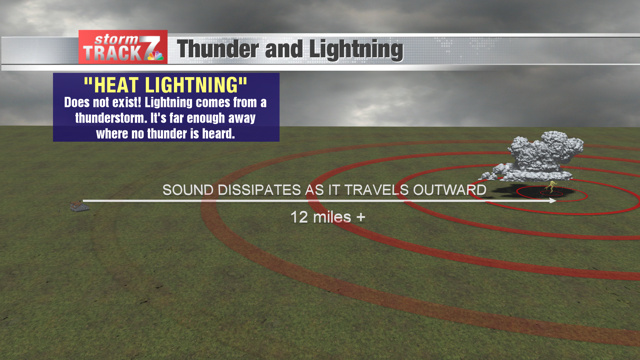 storm TRACK 7

Thunder and Lightning

"HEAT LIGHTNING"
Does not exist! Lightning comes from a thunderstorm. It's far enough away where no thunder is heard.

SOUND DISSIPATES AS IT TRAVELS OUTWARD

12 miles +